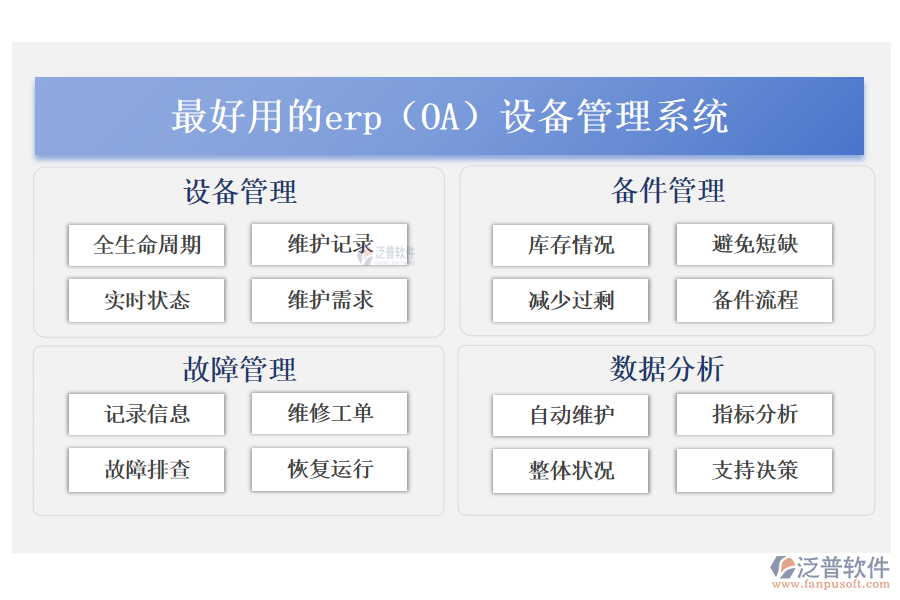 最好用的erp（OA）设备管理系统

设备管理

全生命周期

维护记录

实时状态

维护需求

备件管理

库存情况

避免短缺

减少过剩

备件流程

故障管理

记录信息

维修工单

故障排查

恢复运行

数据分析

自动维护

指标分析

整体状况

支持决策

泛普软件

泛普软件
www.fanpusoft.com